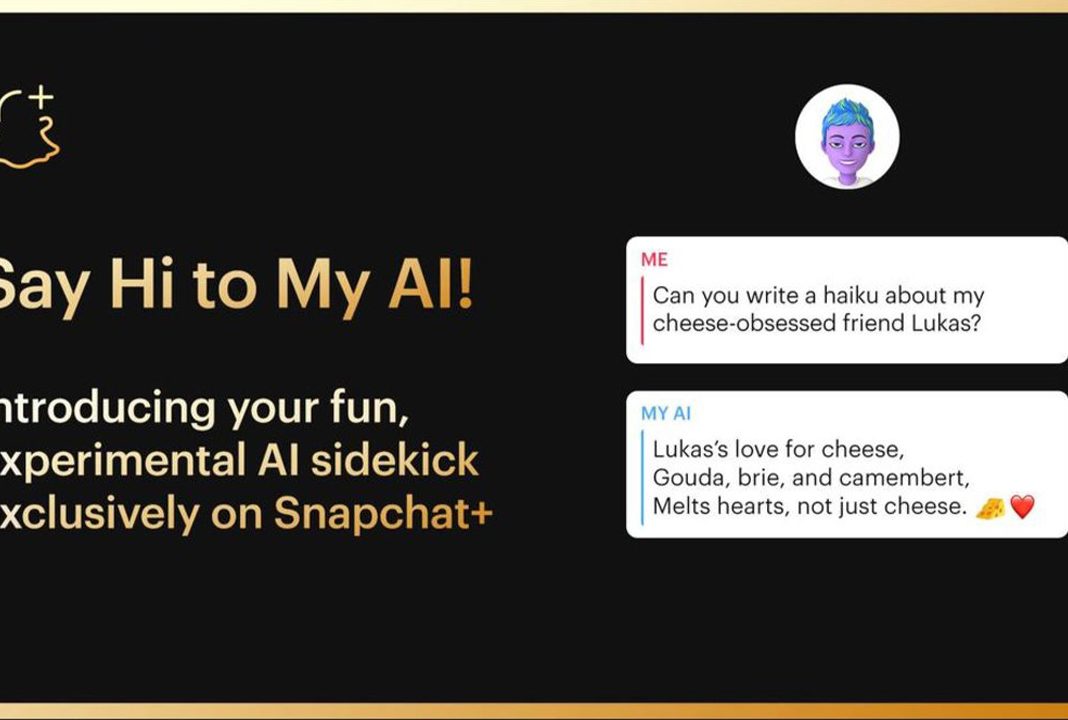 Say Hi to My AI!

ntroducing your fun, xperimental AI sidekick xclusively on Snapchat+

ME

Can you write a haiku about my cheese-obsessed friend Lukas?

MY AI

Lukas's love for cheese,
Gouda, brie, and camembert,
Melts hearts, not just cheese. 🧀❤️